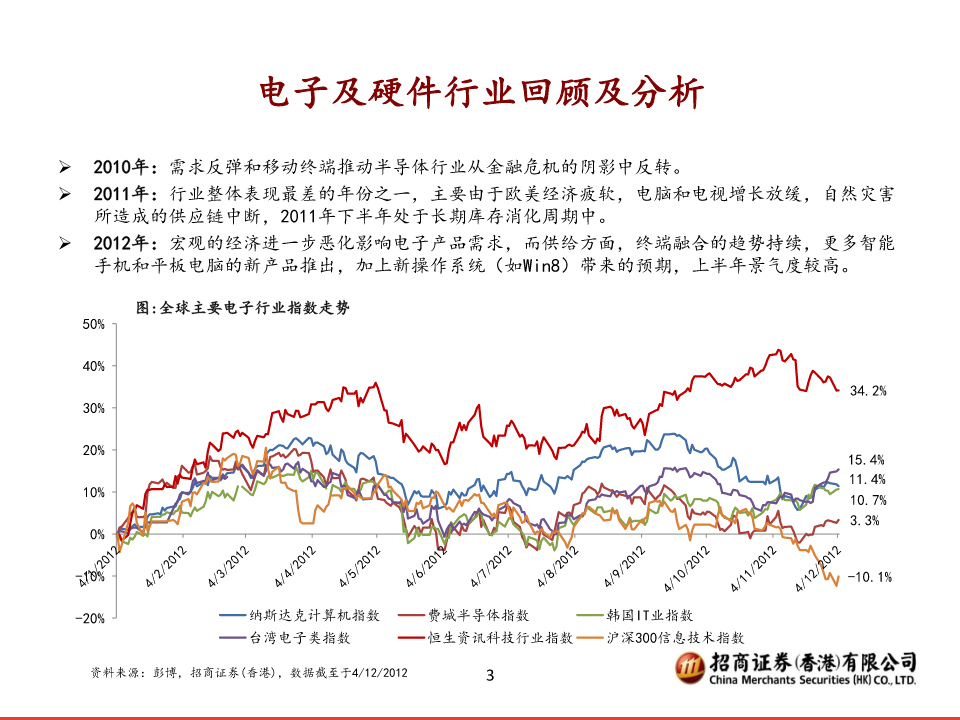 电子及硬件行业回顾及分析

➢ 2010年：需求反弹和移动终端推动半导体行业从金融危机的阴影中反转。

➢ 2011年：行业整体表现最差的年份之一，主要由于欧美经济疲软，电脑和电视增长放缓，自然灾害所造成的供应链中断，2011年下半年处于长期库存消化周期中。

➢ 2012年：宏观的经济进一步恶化影响电子产品需求，而供给方面，终端融合的趋势持续，更多智能手机和平板电脑的新产品推出，加上新操作系统（如Win8）带来的预期，上半年景气度较高。

图:全球主要电子行业指数走势

50%
40%
30%
20%
10%
0%
-10%
-20%

4/1/2012
4/2/2012
4/3/2012
4/4/2012
4/5/2012
4/6/2012
4/7/2012
4/8/2012
4/9/2012
4/10/2012
4/11/2012
4/12/2012

34.2%
15.4%
11.4%
10.7%
3.3%
-10.1%

纳斯达克计算机指数
费城半导体指数
韩国IT业指数
台湾电子类指数
恒生资讯科技行业指数
沪深300信息技术指数

资料来源：彭博，招商证券(香港)，数据截至于4/12/2012

3

招商证券(香港)有限公司
China Merchants Securities (HK) CO., LTD.